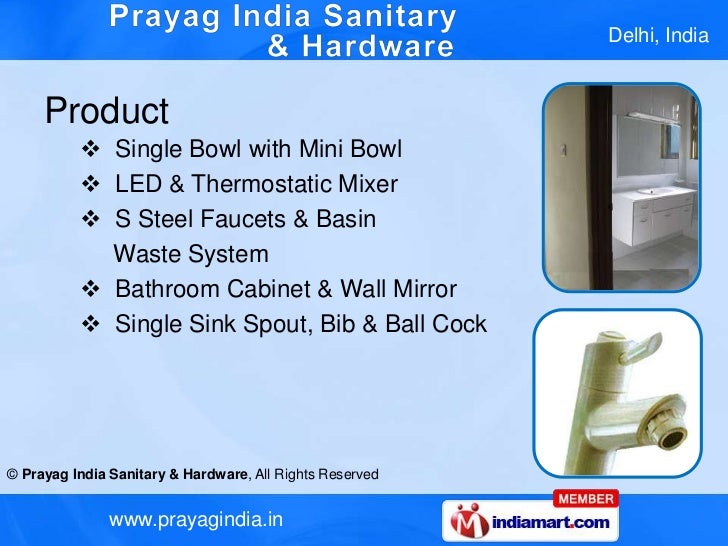 Prayag India Sanitary & Hardware

Delhi, India

Product

❖ Single Bowl with Mini Bowl
❖ LED & Thermostatic Mixer
❖ S Steel Faucets & Basin Waste System
❖ Bathroom Cabinet & Wall Mirror
❖ Single Sink Spout, Bib & Ball Cock

© Prayag India Sanitary & Hardware, All Rights Reserved

www.prayagindia.in

MEMBER
indiamart.com